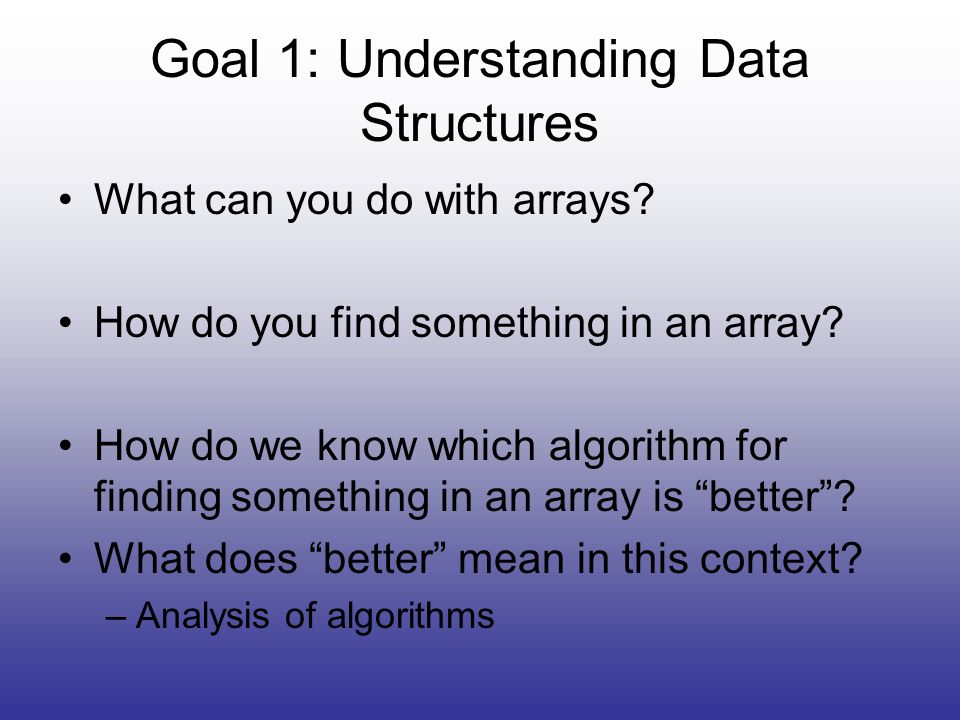 Goal 1: Understanding Data Structures

• What can you do with arrays?

• How do you find something in an array?

• How do we know which algorithm for finding something in an array is “better”?
• What does “better” mean in this context?
– Analysis of algorithms